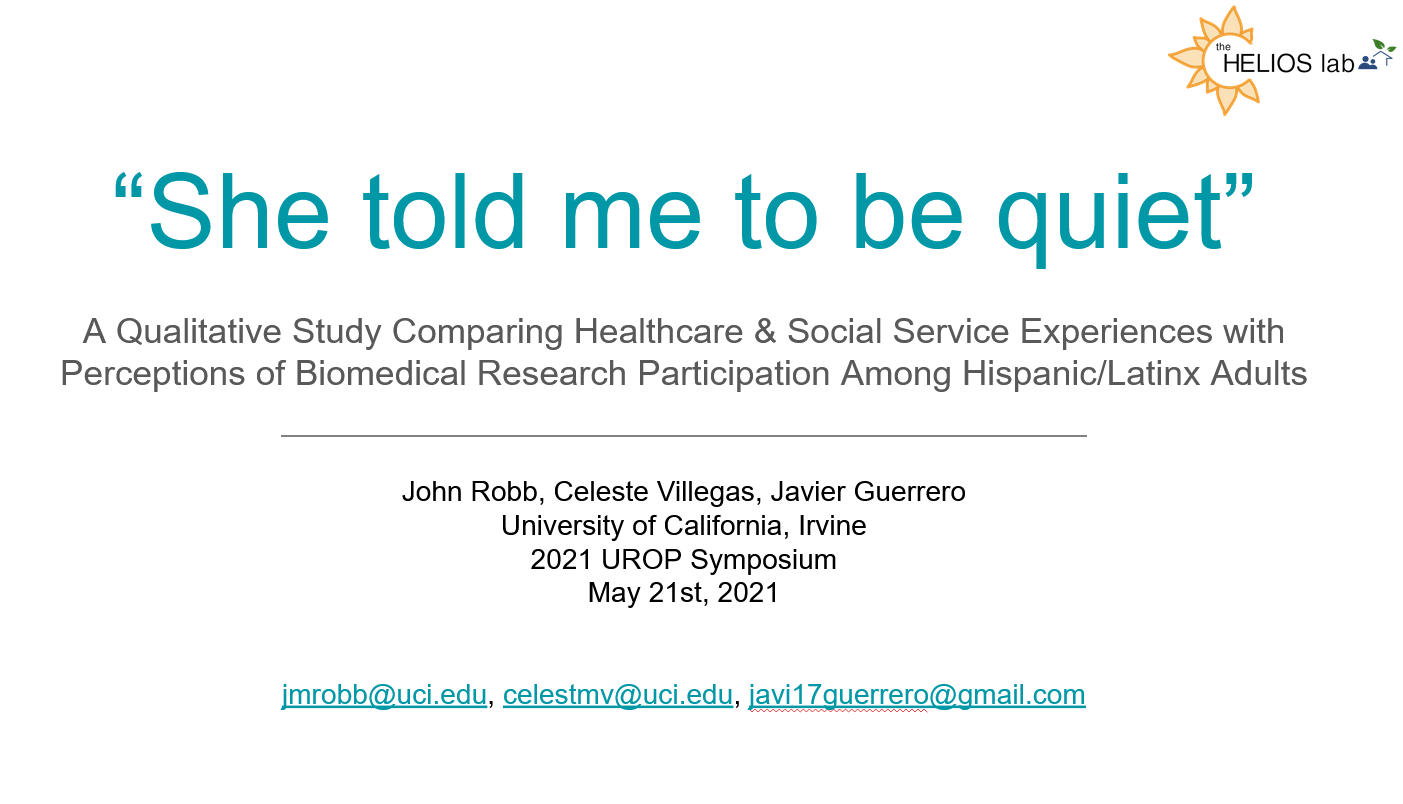 the HELIOS lab

“She told me to be quiet”

A Qualitative Study Comparing Healthcare & Social Service Experiences with Perceptions of Biomedical Research Participation Among Hispanic/Latinx Adults

John Robb, Celeste Villegas, Javier Guerrero
University of California, Irvine
2021 UROP Symposium
May 21st, 2021

jmrobb@uci.edu, celestmv@uci.edu, javi17guerrero@gmail.com